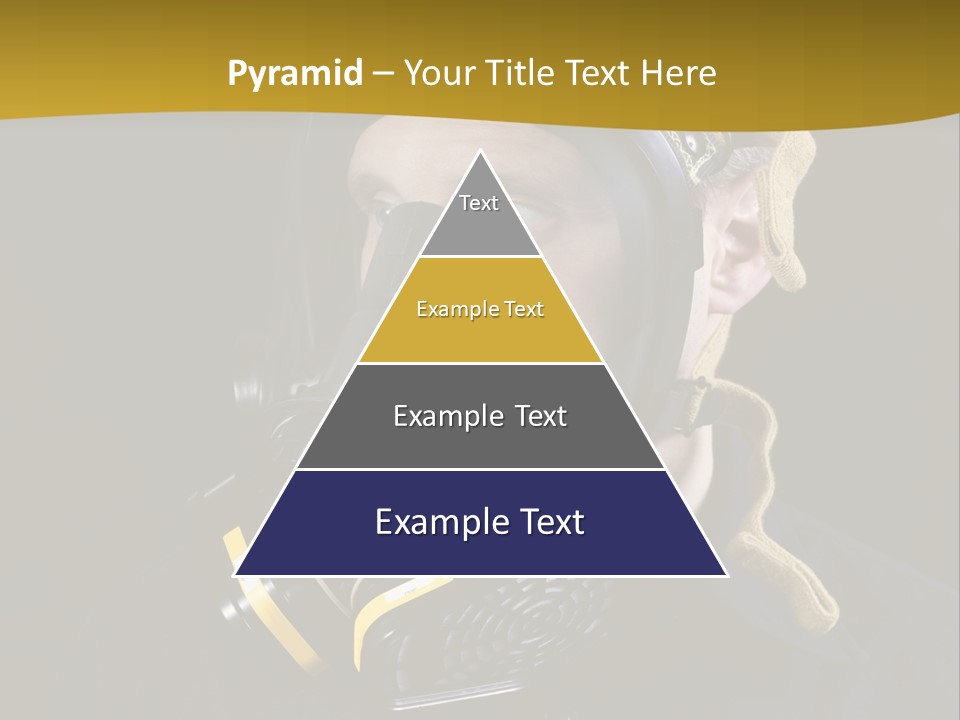 Pyramid – Your Title Text Here

Text

Example Text

Example Text

Example Text